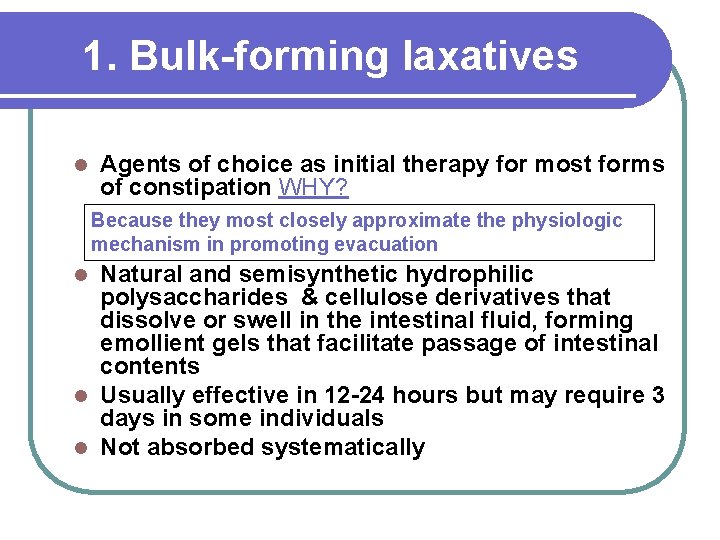 1. Bulk-forming laxatives

- Agents of choice as initial therapy for most forms of constipation WHY?

Because they most closely approximate the physiologic mechanism in promoting evacuation

- Natural and semisynthetic hydrophilic polysaccharides & cellulose derivatives that dissolve or swell in the intestinal fluid, forming emollient gels that facilitate passage of intestinal contents
- Usually effective in 12-24 hours but may require 3 days in some individuals
- Not absorbed systematically